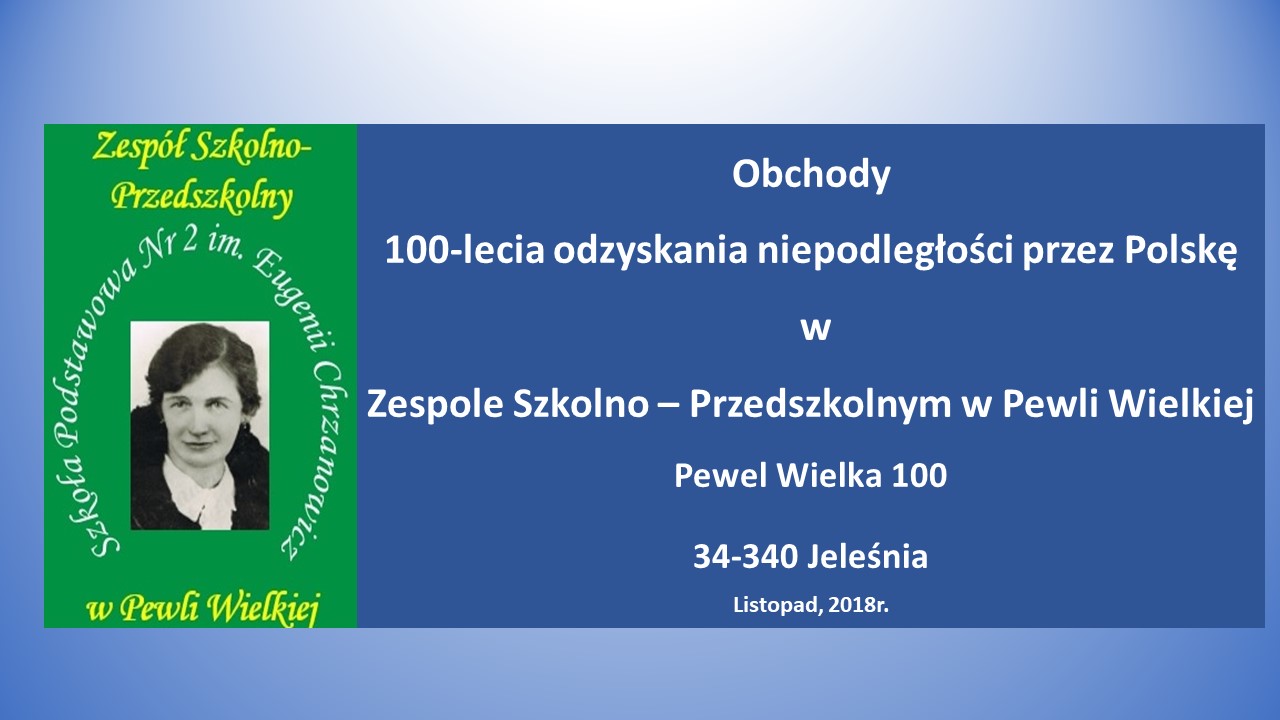 Zespół Szkolno-Przedszkolny

Szkoła Podstawowa Nr 2 im. Eugenii Chrzanowicz

w Pewli Wielkiej

Obchody

100-lecia odzyskania niepodległości przez Polskę

w

Zespole Szkolno – Przedszkolnym w Pewli Wielkiej

Pewel Wielka 100

34-340 Jeleśnia

Listopad, 2018r.